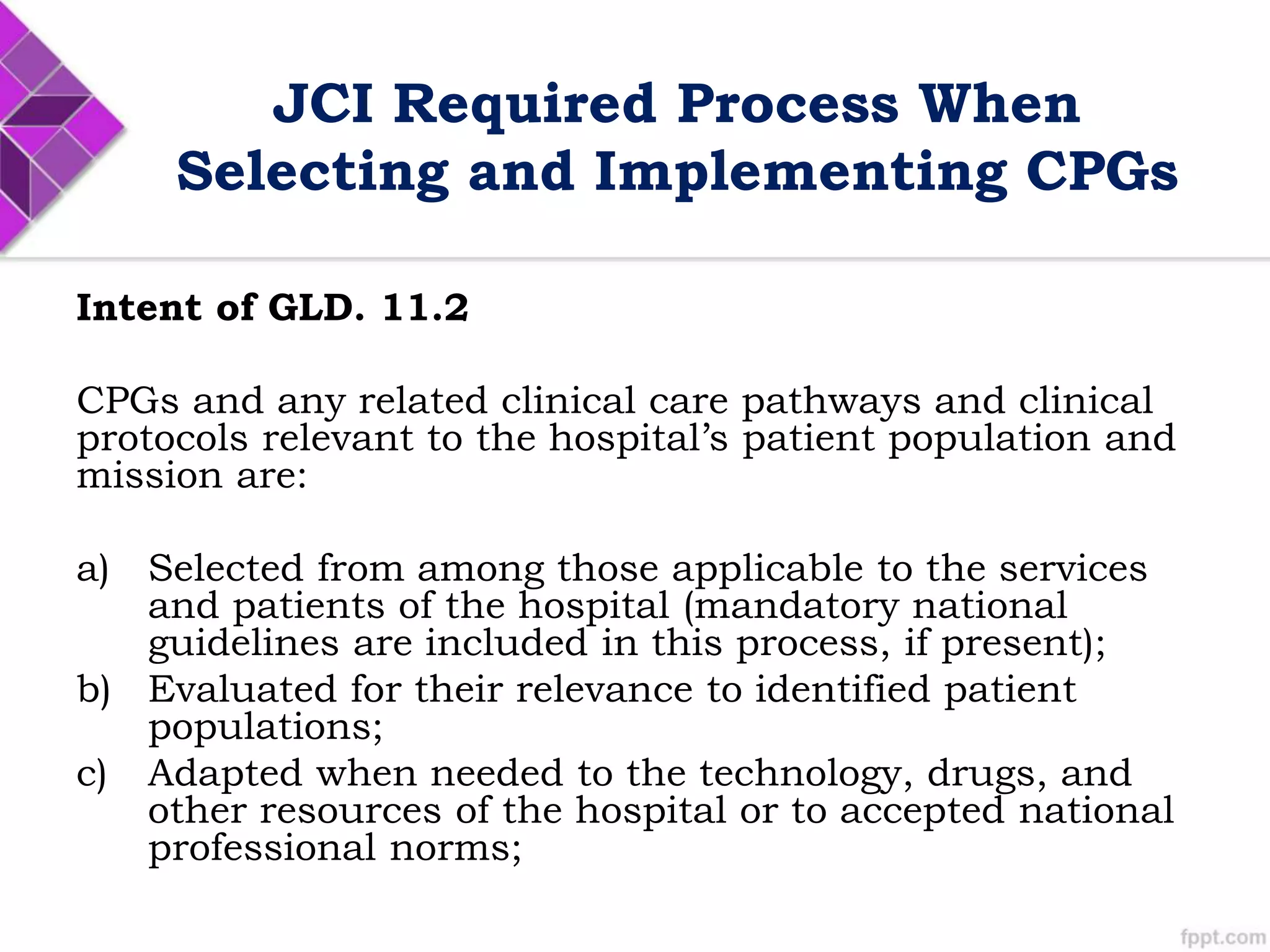 JCI Required Process When Selecting and Implementing CPGs

Intent of GLD. 11.2

CPGs and any related clinical care pathways and clinical protocols relevant to the hospital’s patient population and mission are:

a) Selected from among those applicable to the services and patients of the hospital (mandatory national guidelines are included in this process, if present);
b) Evaluated for their relevance to identified patient populations;
c) Adapted when needed to the technology, drugs, and other resources of the hospital or to accepted national professional norms;

fppt.com